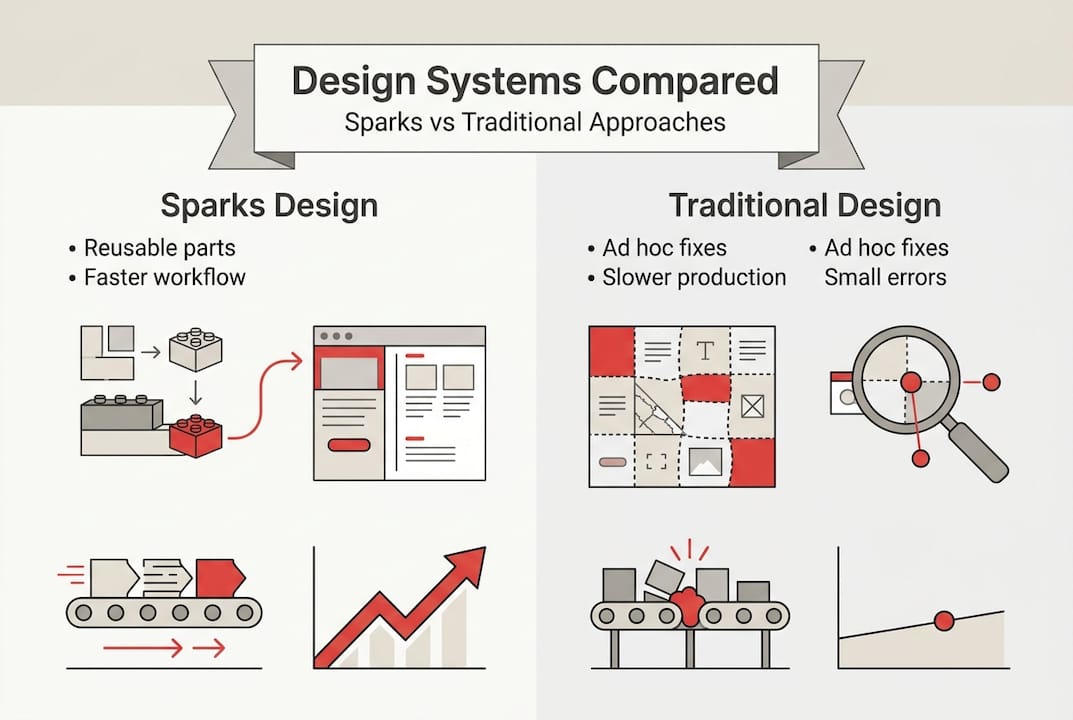 Design Systems Compared
Sparks vs Traditional Approaches

Sparks Design
• Reusable parts
• Faster workflow

Traditional Design
• Ad hoc fixes
• Slower production

• Ad hoc fixes
Small errors

T